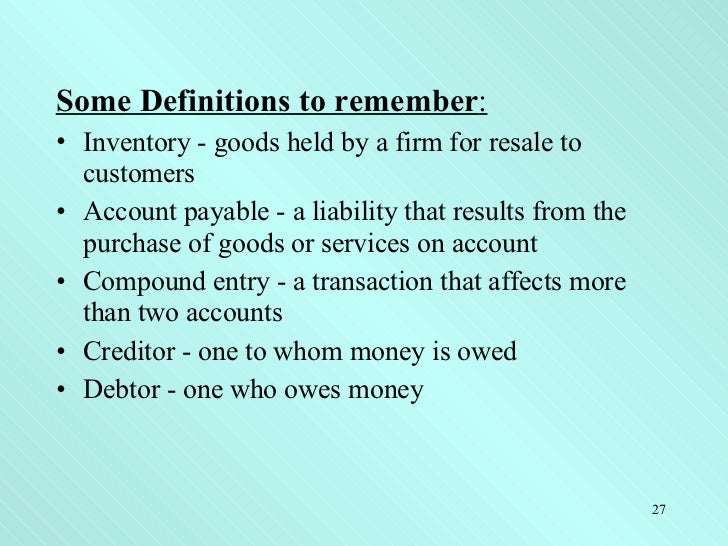 Some Definitions to remember:

• Inventory - goods held by a firm for resale to customers
• Account payable - a liability that results from the purchase of goods or services on account
• Compound entry - a transaction that affects more than two accounts
• Creditor - one to whom money is owed
• Debtor - one who owes money

27